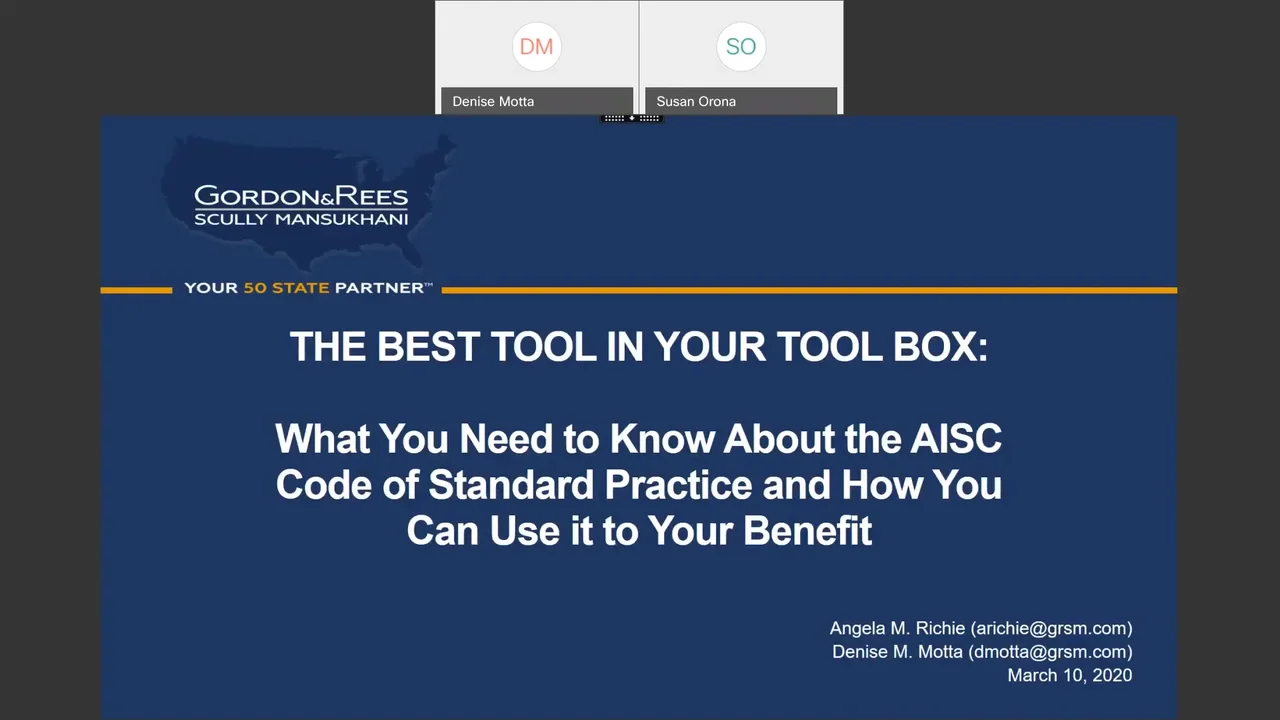 DM
Denise Motta
SO
Susan Orona

GORDON&REES
SCULLY MANSUKHANI

YOUR 50 STATE PARTNER™

THE BEST TOOL IN YOUR TOOL BOX:

What You Need to Know About the AISC Code of Standard Practice and How You Can Use it to Your Benefit

Angela M. Richie (arichie@grsm.com)
Denise M. Motta (dmotta@grsm.com)
March 10, 2020